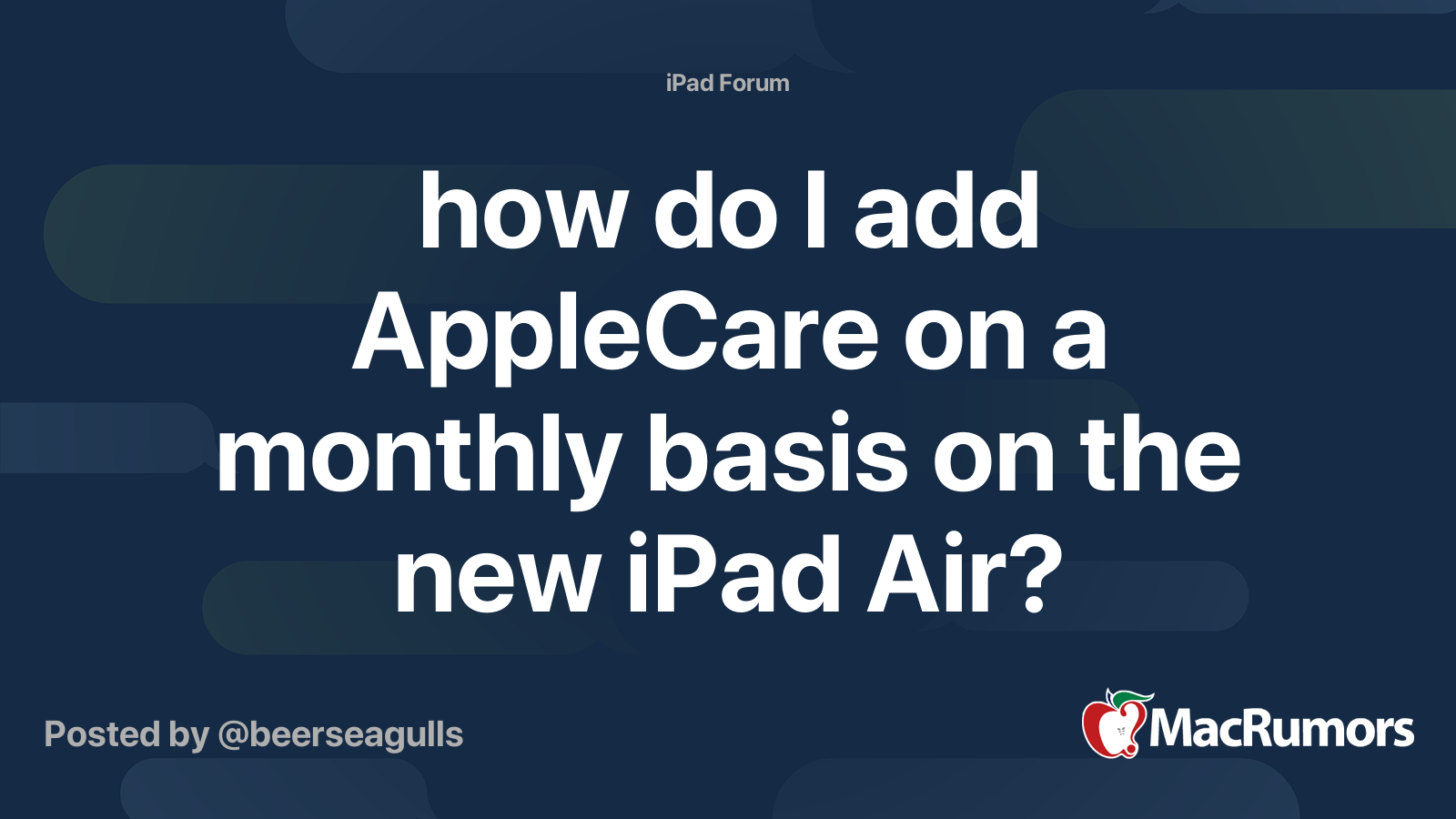 iPad Forum

how do I add AppleCare on a monthly basis on the new iPad Air?

Posted by @beerseagulls

MacRumors